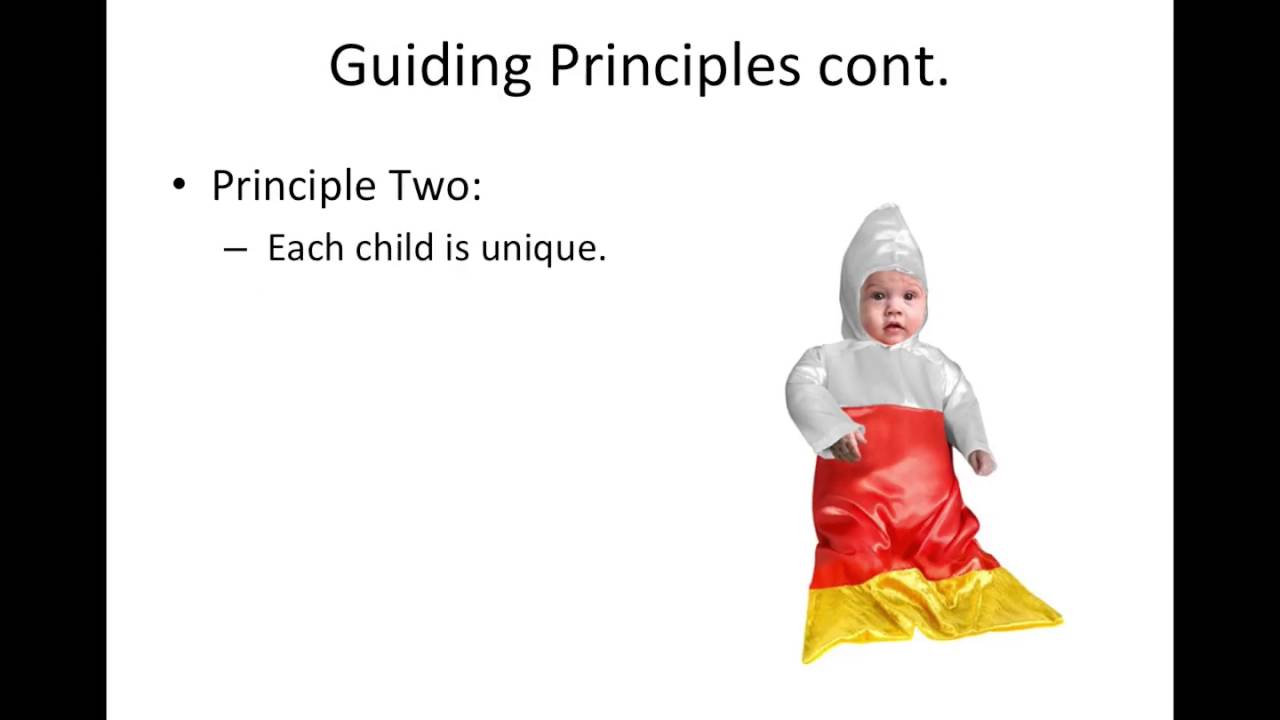 Guiding Principles cont.

• Principle Two:
– Each child is unique.